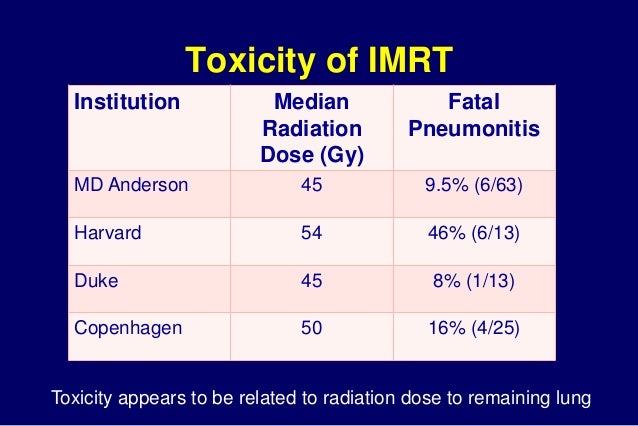 Toxicity of IMRT

| Institution | Median Radiation Dose (Gy) | Fatal Pneumonitis |
|---|---|---|
| MD Anderson | 45 | 9.5% (6/63) |
| Harvard | 54 | 46% (6/13) |
| Duke | 45 | 8% (1/13) |
| Copenhagen | 50 | 16% (4/25) |

Toxicity appears to be related to radiation dose to remaining lung